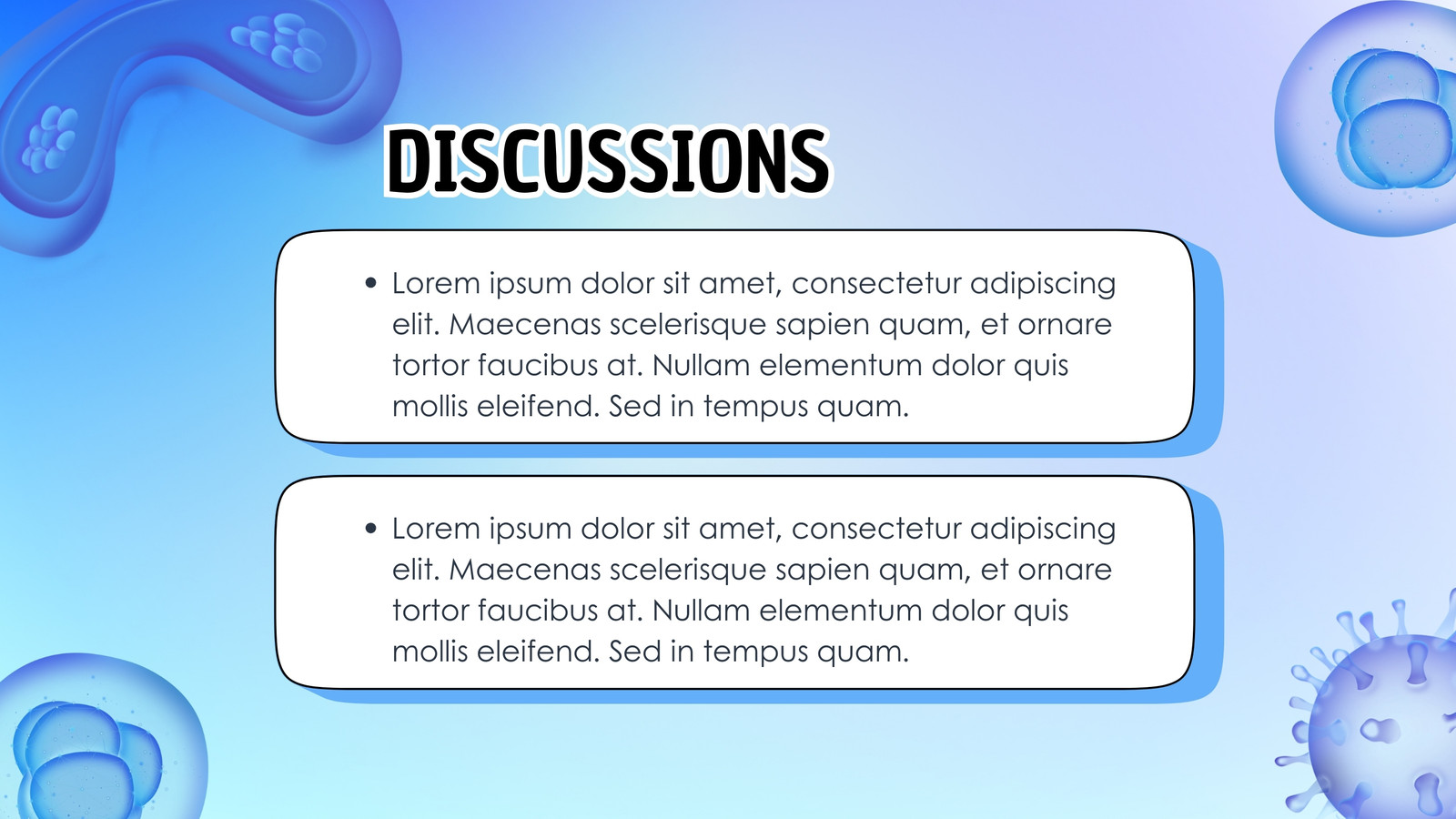 DISCUSSIONS

• Lorem ipsum dolor sit amet, consectetur adipiscing elit. Maecenas scelerisque sapien quam, et ornare tortor faucibus at. Nullam elementum dolor quis mollis eleifend. Sed in tempus quam.

• Lorem ipsum dolor sit amet, consectetur adipiscing elit. Maecenas scelerisque sapien quam, et ornare tortor faucibus at. Nullam elementum dolor quis mollis eleifend. Sed in tempus quam.